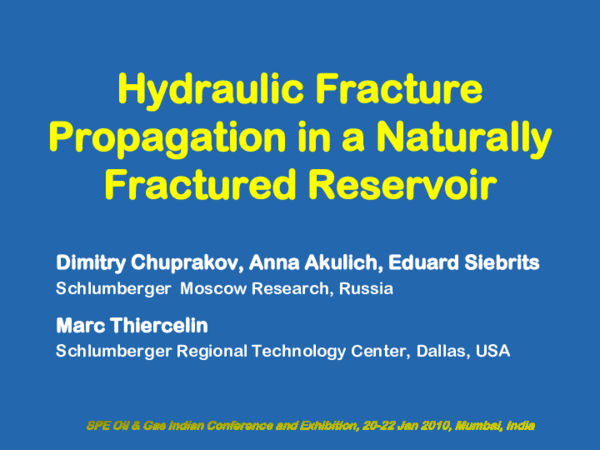 Hydraulic Fracture Propagation in a Naturally Fractured Reservoir

Dimitry Chuprakov, Anna Akulich, Eduard Siebrits
Schlumberger Moscow Research, Russia

Marc Thiercelin
Schlumberger Regional Technology Center, Dallas, USA

SPE Oil & Gas Indian Conference and Exhibition, 20-22 Jan 2010, Mumbai, India